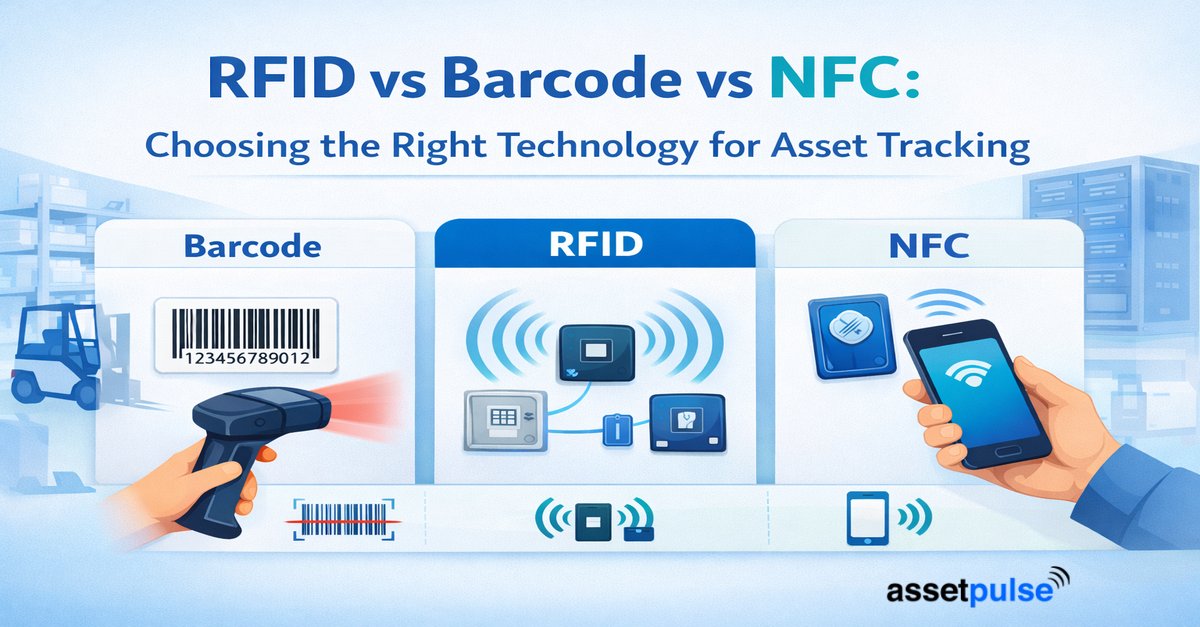 RFID vs Barcode vs NFC:
Choosing the Right Technology for Asset Tracking

Barcode

123456789012

RFID

NFC

assetpulse